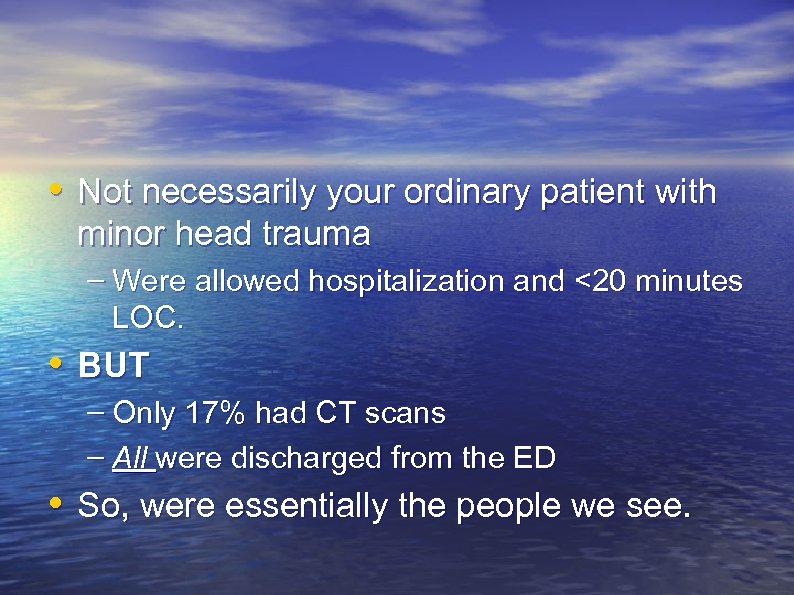 • Not necessarily your ordinary patient with minor head trauma

– Were allowed hospitalization and <20 minutes LOC.

• BUT

– Only 17% had CT scans

– All were discharged from the ED

• So, were essentially the people we see.